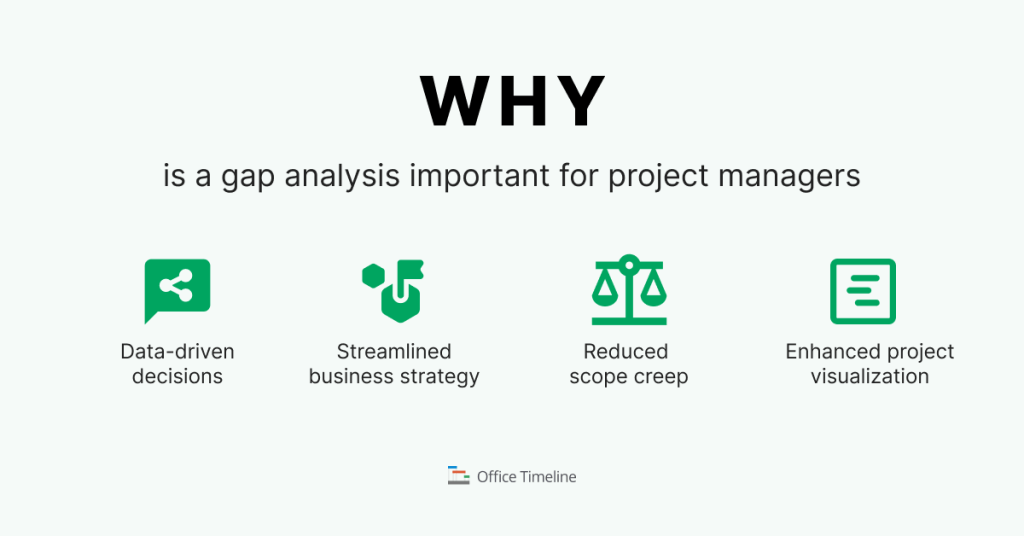 WHY

is a gap analysis important for project managers

Data-driven decisions

Streamlined business strategy

Reduced scope creep

Enhanced project visualization

Office Timeline